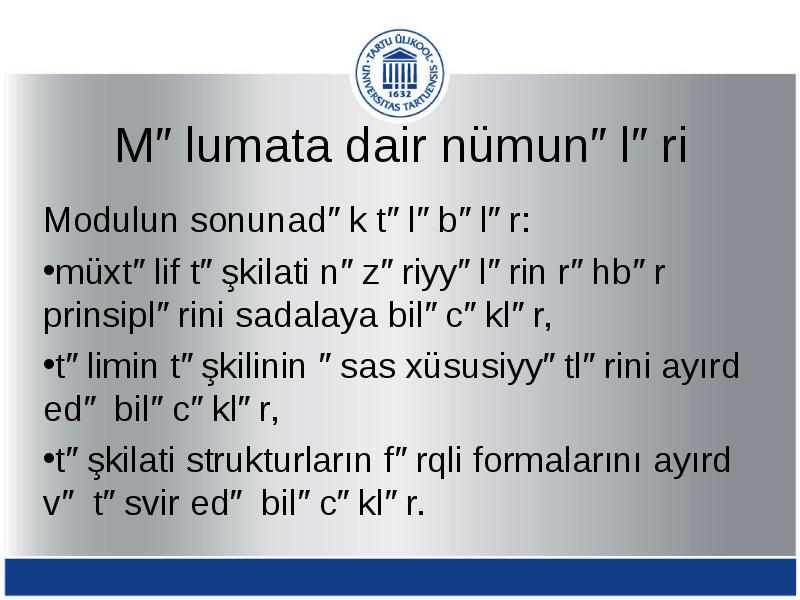 TARTU ÜLIKOOL
UNIVERSITAS TARTUENSIS
1632

M″ lumata dair nümun″ l″ ri

Modulun sonunad″ k t″ l″ b″ l″ r:

•müxt″ lif t″ şkilati n″ z″ riyy″ l″ rin r″ hb″ r prinsipl″ rini sadalaya bil″ c″ kl″ r,

•t″ limin t″ şkilinin ″ sas xüsusiyy″ tl″ rini ayırd ed″ bil″ c″ kl″ r,

•t″ şkilati strukturların f″ rqli formalarını ayırd v″ t″ svir ed″ bil″ c″ kl″ r.